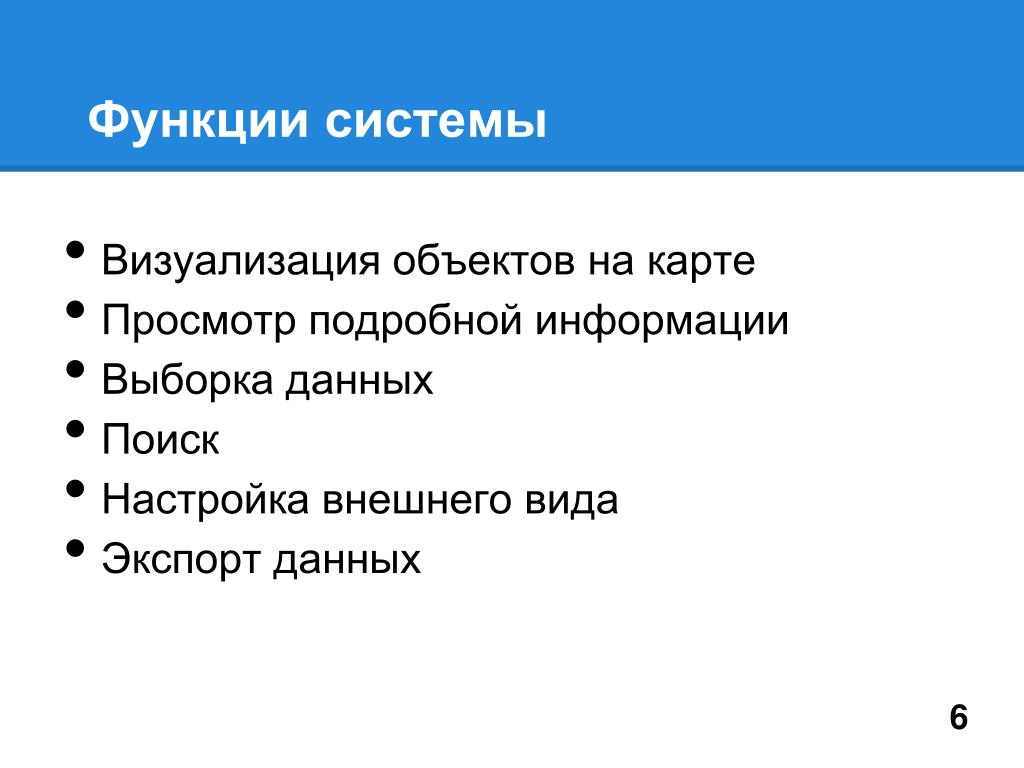 Функции системы

• Визуализация объектов на карте
• Просмотр подробной информации
• Выборка данных
• Поиск
• Настройка внешнего вида
• Экспорт данных

6